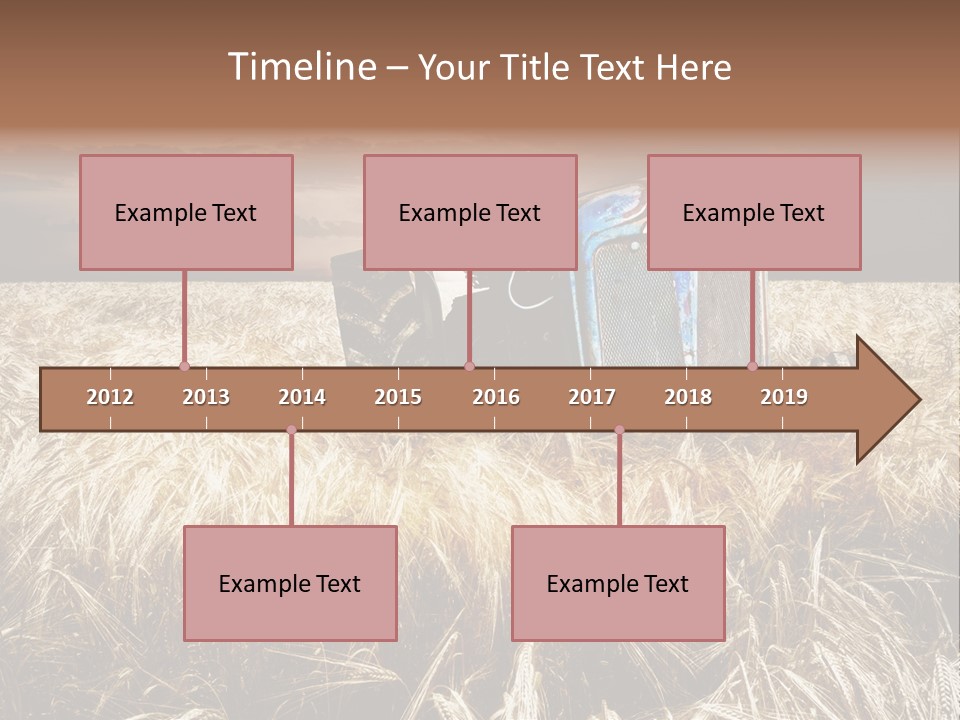 Timeline – Your Title Text Here

Example Text

Example Text

Example Text

2012 2013 2014 2015 2016 2017 2018 2019

Example Text

Example Text